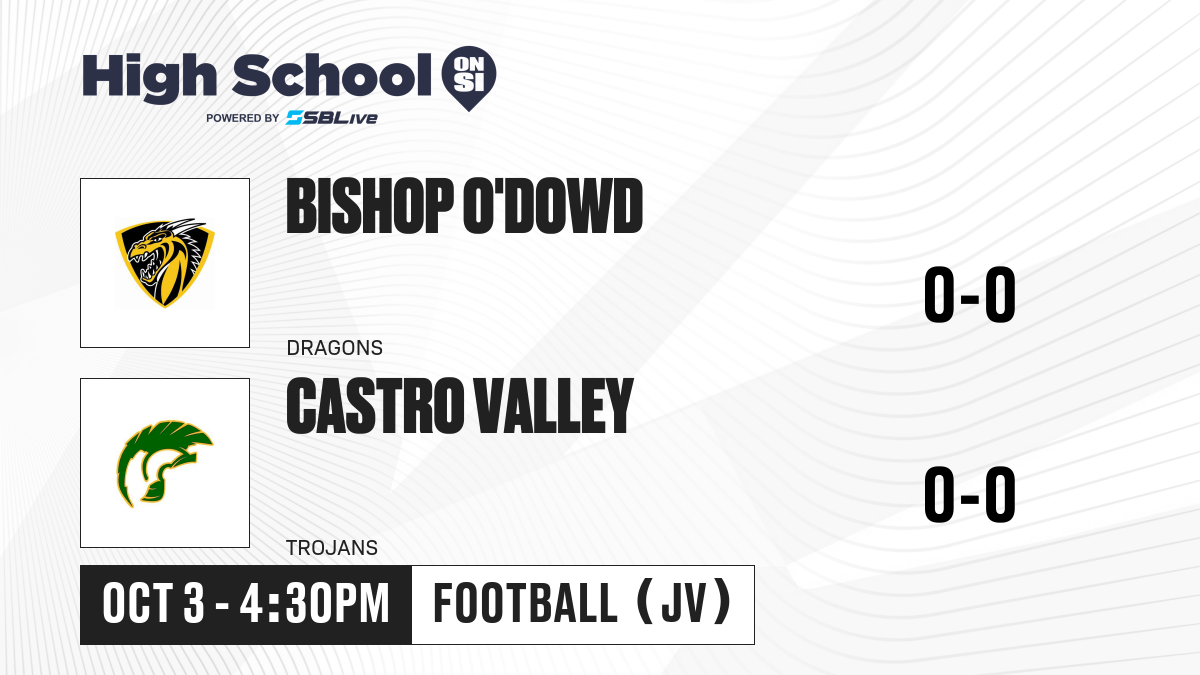 High School ON SI
POWERED BY SBLive

BISHOP O'DOWD
DRAGONS
0-0

CASTRO VALLEY
TROJANS
0-0

OCT 3 - 4:30PM
FOOTBALL (JV)